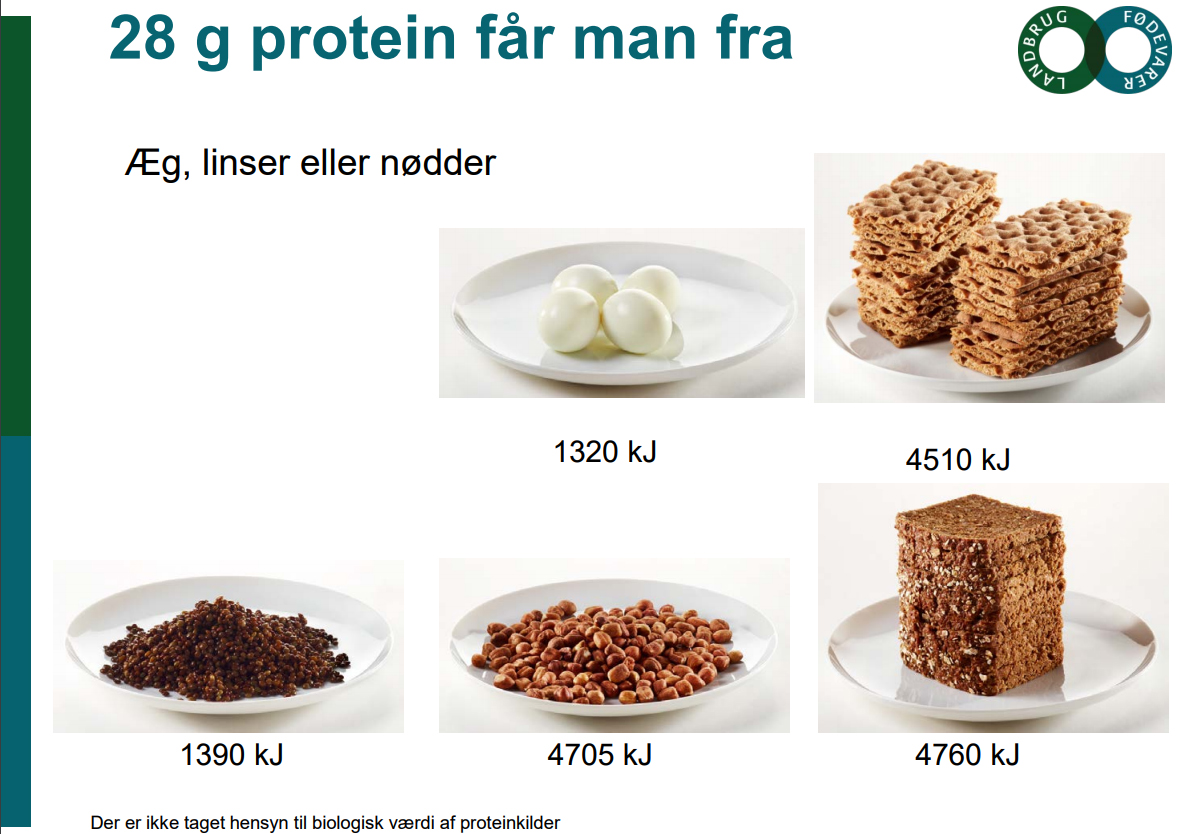 28 g protein får man fra

LANDBRUG FØDEVARER

Æg, linser eller nødder

1320 kJ

4510 kJ

1390 kJ

4705 kJ

4760 kJ

Der er ikke taget hensyn til biologisk værdi af proteinkilder